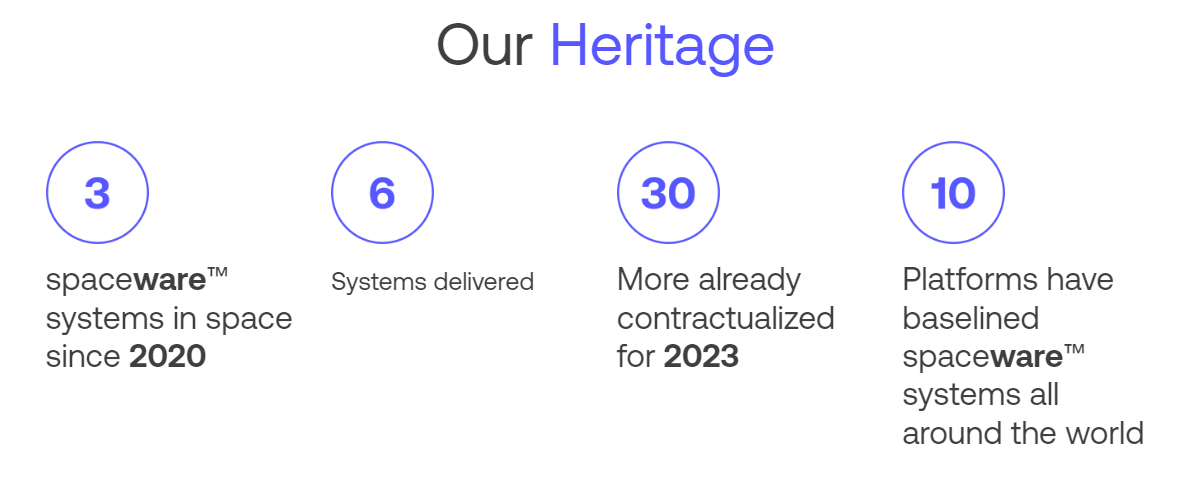 Our Heritage

3

spaceware™ systems in space since 2020

6

Systems delivered

30

More already contractualized for 2023

10

Platforms have baselined spaceware™ systems all around the world